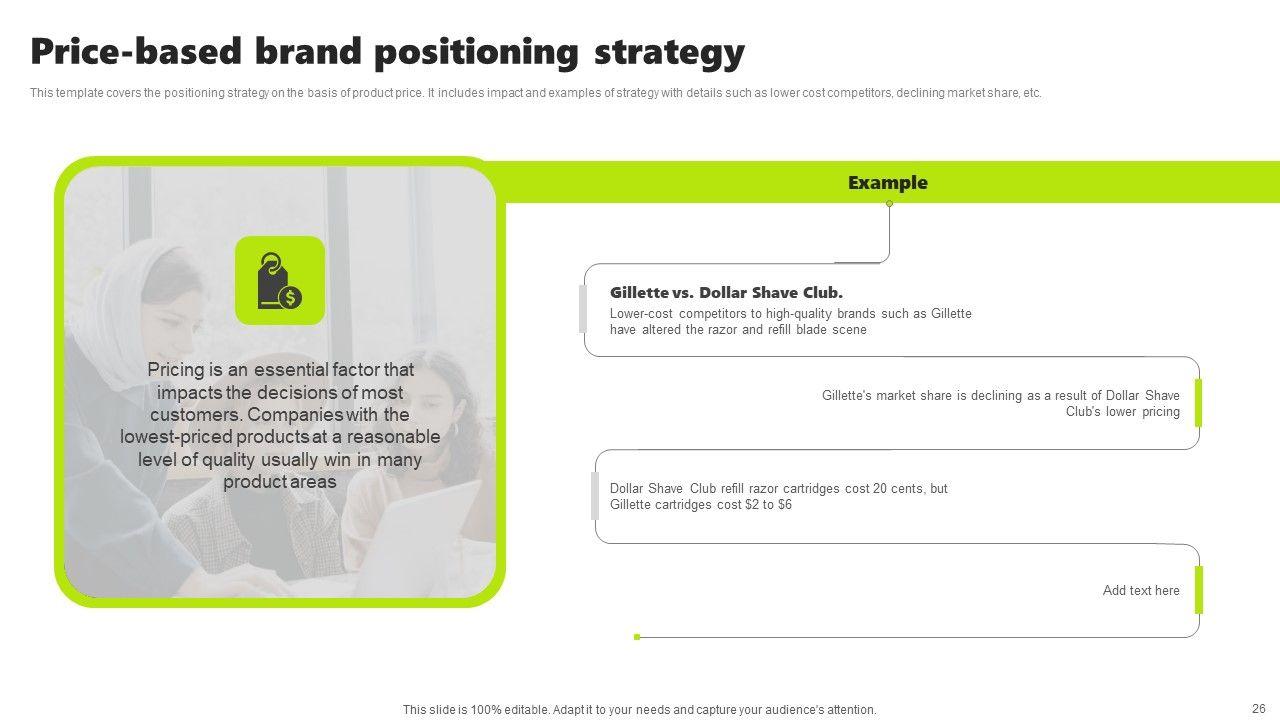 Price-based brand positioning strategy

This template covers the positioning strategy on the basis of product price. It includes impact and examples of strategy with details such as lower cost competitors, declining market share, etc.

Pricing is an essential factor that impacts the decisions of most customers. Companies with the lowest-priced products at a reasonable level of quality usually win in many product areas

Example

Gillette vs. Dollar Shave Club.
Lower-cost competitors to high-quality brands such as Gillette have altered the razor and refill blade scene

Gillette's market share is declining as a result of Dollar Shave Club's lower pricing

Dollar Shave Club refill razor cartridges cost 20 cents, but Gillette cartridges cost \$2 to \$6

Add text here

This slide is 100% editable. Adapt it to your needs and capture your audience's attention.

26